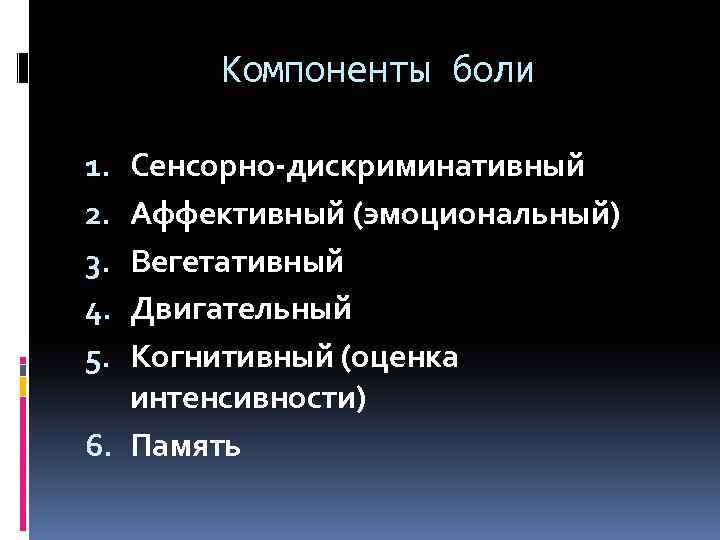 Компоненты боли

1. Сенсорно-дискриминативный
2. Аффективный (эмоциональный)
3. Вегетативный
4. Двигательный
5. Когнитивный (оценка интенсивности)
6. Память